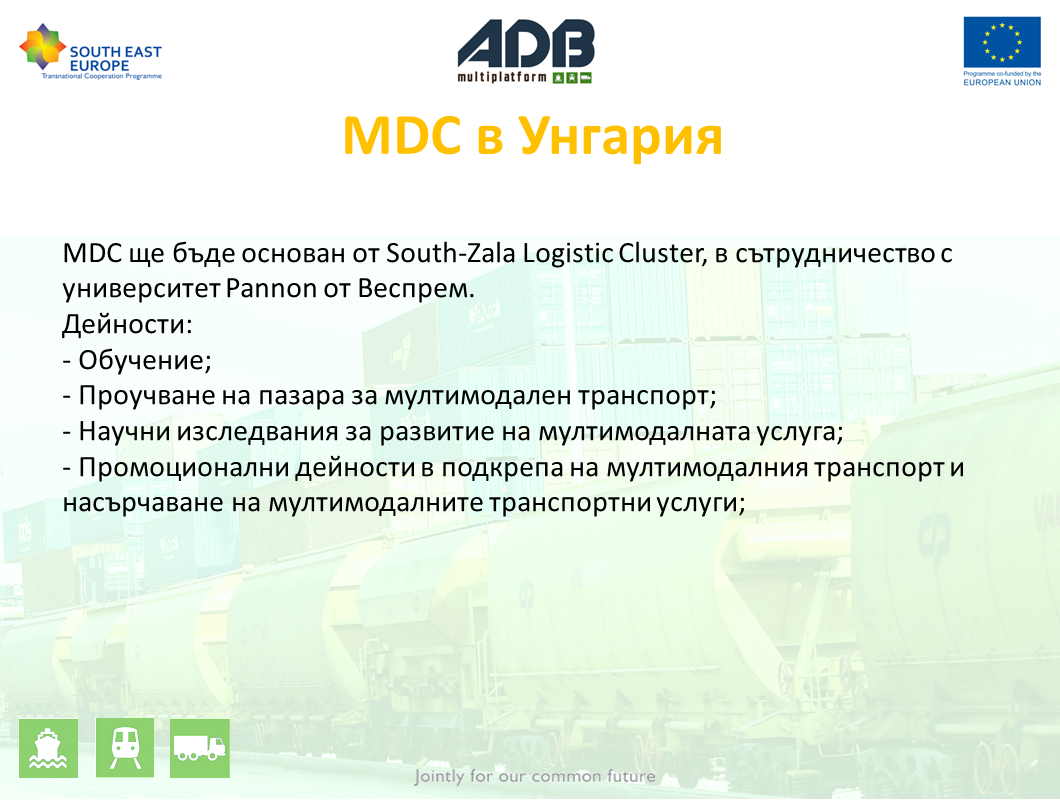 SOUTH EAST EUROPE
Transnational Cooperation Programme

ADB
multiplatform

Programme co-funded by the
EUROPEAN UNION

MDC в Унгария

MDC ще бъде основан от South-Zala Logistic Cluster, в сътрудничество с университет Pannon от Веспрем.
Дейности:
- Обучение;
- Проучване на пазара за мултимодален транспорт;
- Научни изследвания за развитие на мултимодалната услуга;
- Промоционални дейности в подкрепа на мултимодалния транспорт и насърчаване на мултимодалните транспортни услуги;

Jointly for our common future